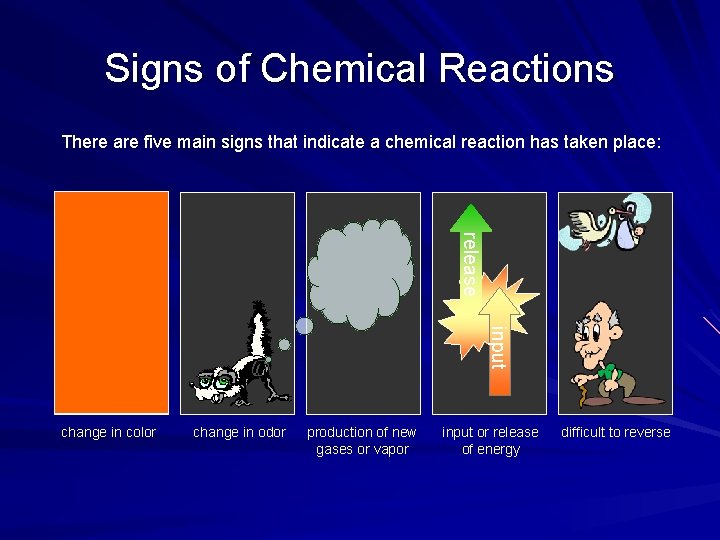 Signs of Chemical Reactions

There are five main signs that indicate a chemical reaction has taken place:

release

input

change in color

change in odor

production of new gases or vapor

input or release of energy

difficult to reverse